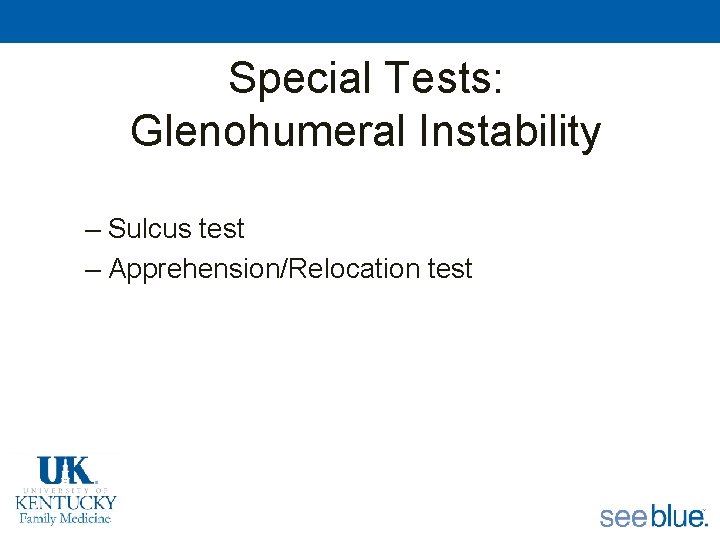 Special Tests:
Glenohumeral Instability

– Sulcus test
– Apprehension/Relocation test

UK
UNIVERSITY OF
KENTUCKY
Family Medicine

see blue.